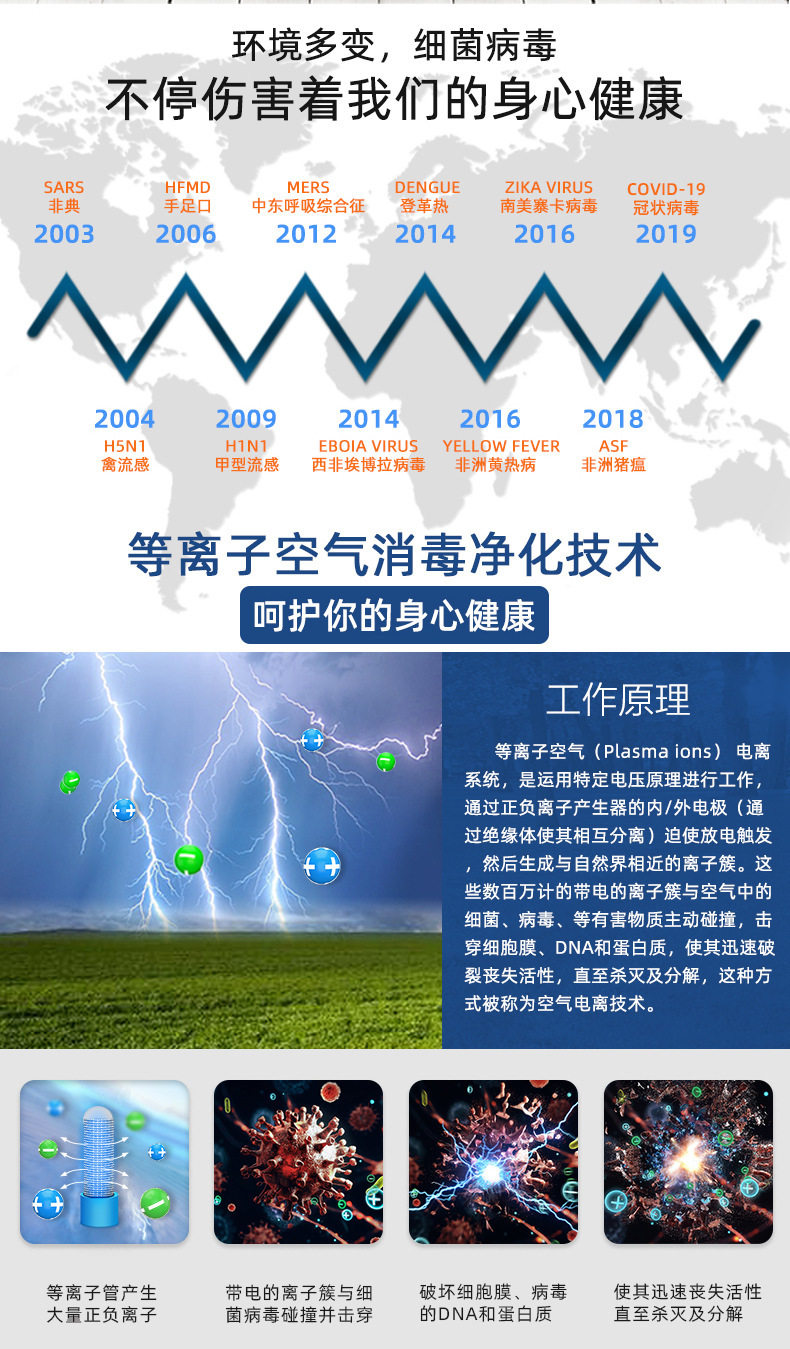 环境多变，细菌病毒
不停伤害着我们的身心健康

SARS
非典
2003

HFMD
手足口
2006

MERS
中东呼吸综合征
2012

DENGUE
登革热
2014

ZIKA VIRUS
南美寨卡病毒
2016

COVID-19
冠状病毒
2019

2004
H5N1
禽流感

2009
H1N1
甲型流感

2014
EBOIA VIRUS
西非埃博拉病毒

2016
YELLOW FEVER
非洲黄热病

2018
ASF
非洲猪瘟

等离子空气消毒净化技术
呵护你的身心健康

工作原理

等离子空气（Plasma ions）电离系统，是运用特定电压原理进行工作，通过正负离子产生器的内/外电极（通过绝缘体使其相互分离）迫使放电触发，然后生成与自然界相近的离子簇。这些数百万计的带电的离子簇与空气中的细菌、病毒、等有害物质主动碰撞，击穿细胞膜、DNA和蛋白质，使其迅速破裂丧失活性，直至杀灭及分解，这种方式被称为空气电离技术。

等离子管产生大量正负离子

带电的离子簇与细菌病毒碰撞并击穿

破坏细胞膜、病毒的DNA和蛋白质

使其迅速丧失活性直至杀灭及分解